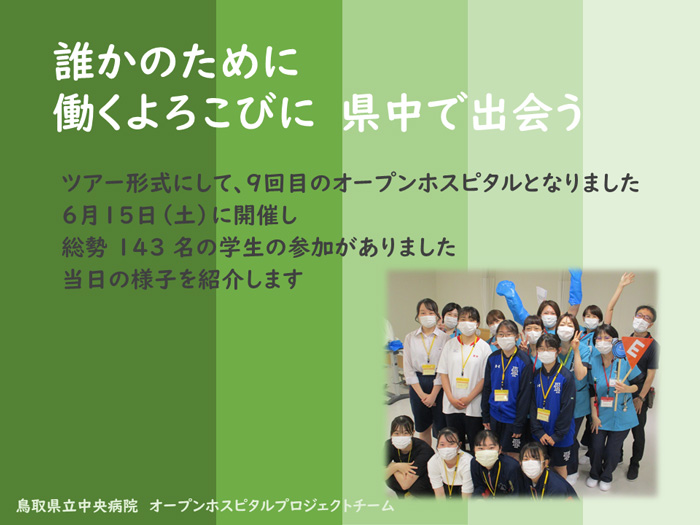 誰かのために
働くよろこびに　県中で出会う

ツアー形式にして、9回目のオープンホスピタルとなりました
6月15日（土）に開催し
総勢 143 名の学生の参加がありました
当日の様子を紹介します

E

鳥取県立中央病院　オープンホスピタルプロジェクトチーム